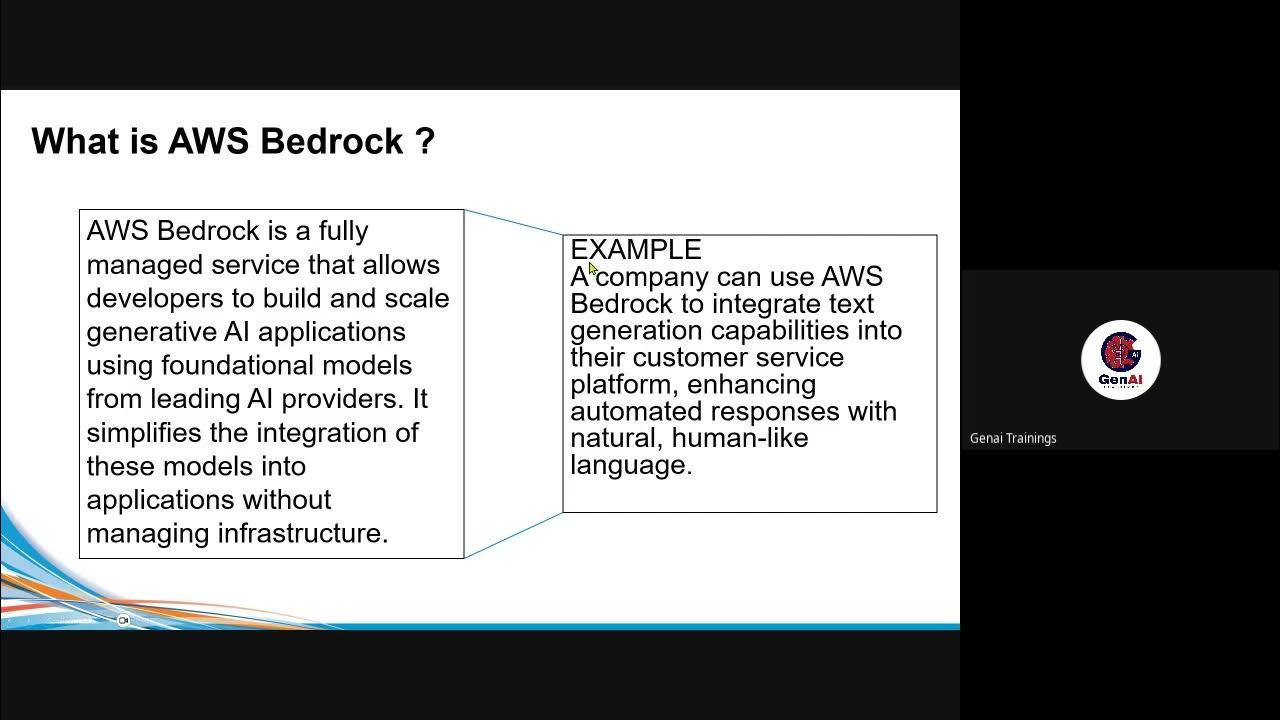 What is AWS Bedrock ?

AWS Bedrock is a fully managed service that allows developers to build and scale generative AI applications using foundational models from leading AI providers. It simplifies the integration of these models into applications without managing infrastructure.

EXAMPLE
A company can use AWS Bedrock to integrate text generation capabilities into their customer service platform, enhancing automated responses with natural, human-like language.

GenAI

Genai Trainings